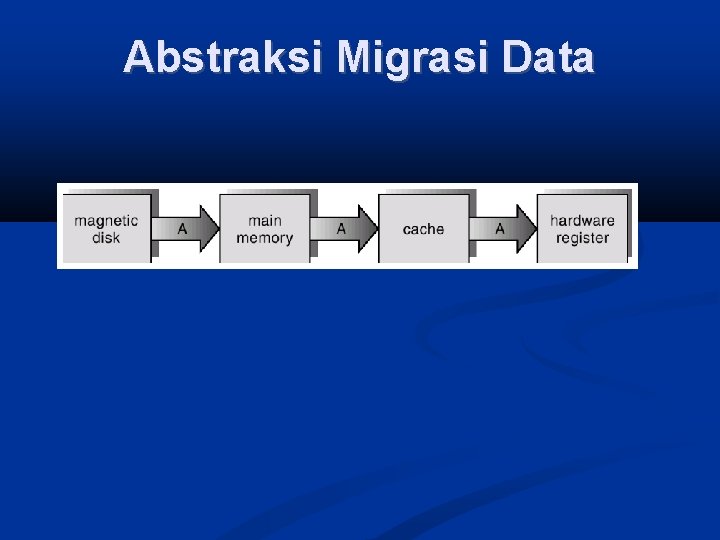 Abstraksi Migrasi Data

magnetic disk

A

main memory

A

cache

A

hardware register